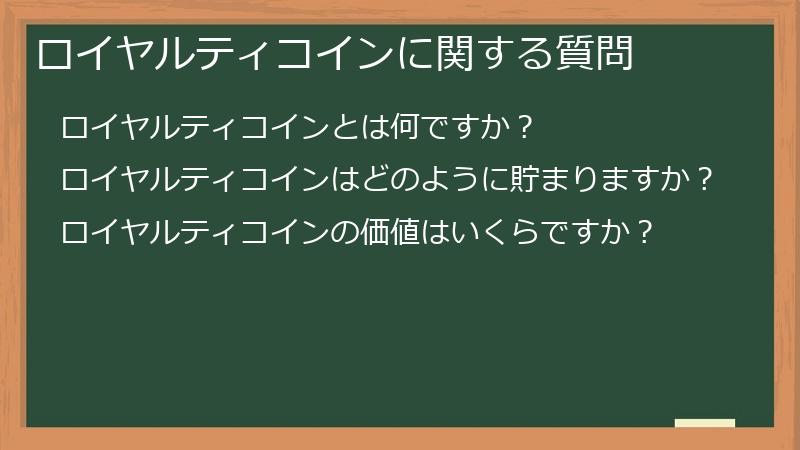 ロイヤルティコインに関する質問

ロイヤルティコインとは何ですか？

ロイヤルティコインはどのように貯まりますか？

ロイヤルティコインの価値はいくらですか？